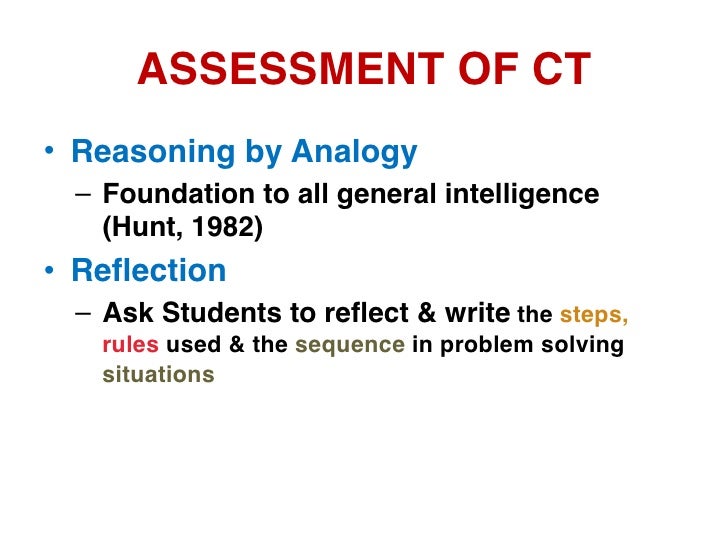 ASSESSMENT OF CT

• Reasoning by Analogy
– Foundation to all general intelligence (Hunt, 1982)

• Reflection
– Ask Students to reflect & write the steps, rules used & the sequence in problem solving situations